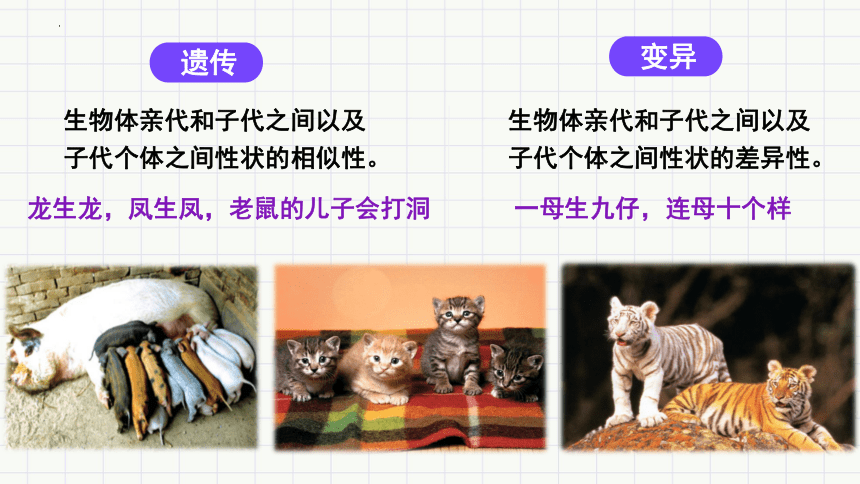 遗传

生物体亲代和子代之间以及子代个体之间性状的相似性。

龙生龙，凤生凤，老鼠的儿子会打洞

变异

生物体亲代和子代之间以及子代个体之间性状的差异性。

一母生九仔，连母十个样